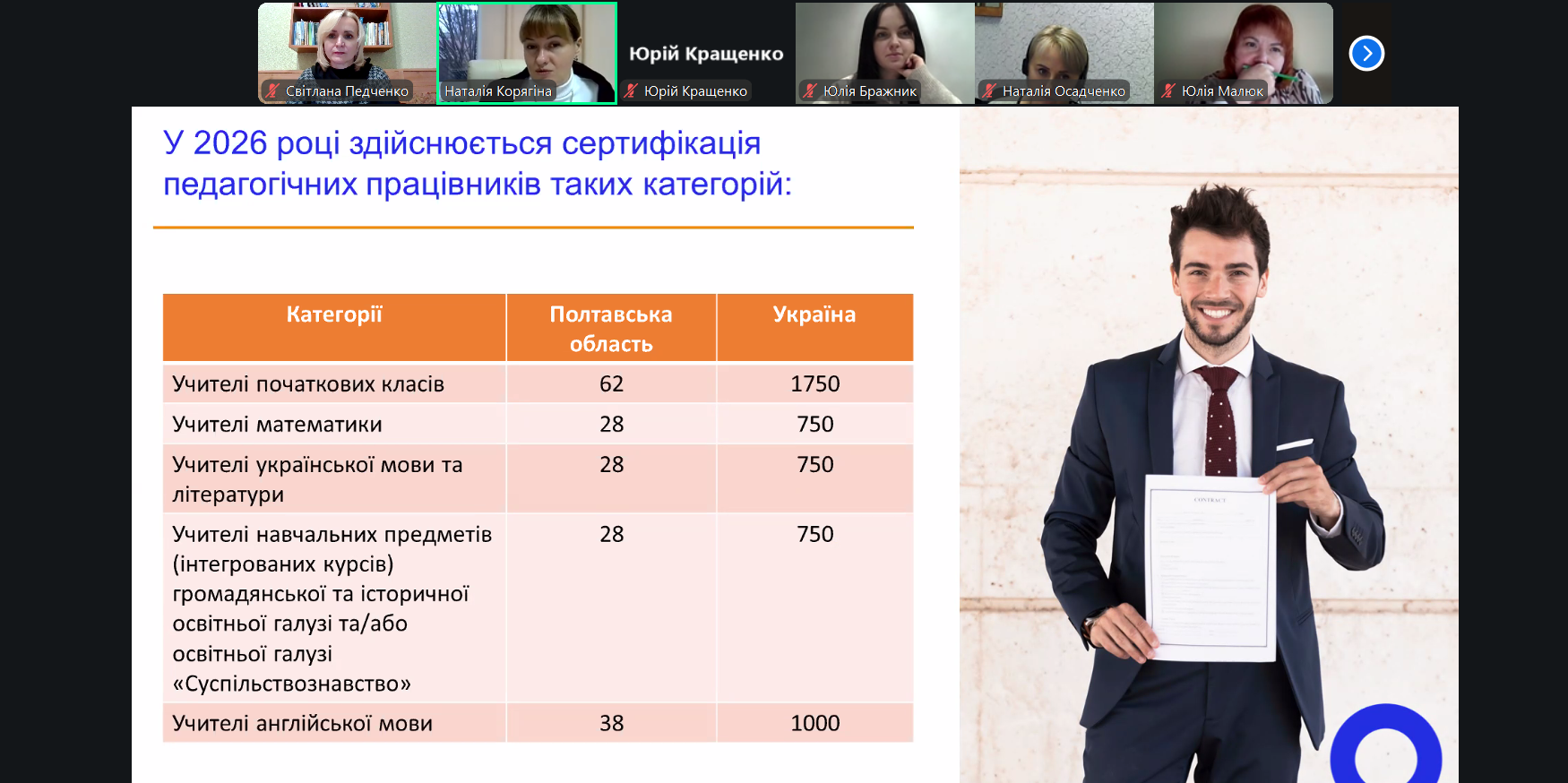 Світлана Педченко
Наталія Корягіна
Юрій Кращенко
Юрій Кращенко
Юлія Бражник
Наталія Осадченко
Юлія Малюк

У 2026 році здійснюється сертифікація педагогічних працівників таких категорій:

| Категорії | Полтавська область | Україна |
|---|---|---|
| Учителі початкових класів | 62 | 1750 |
| Учителі математики | 28 | 750 |
| Учителі української мови та літератури | 28 | 750 |
| Учителі навчальних предметів (інтегрованих курсів) громадянської та історичної освітньої галузі та/або освітньої галузі «Суспільствознавство» | 28 | 750 |
| Учителі англійської мови | 38 | 1000 |

CONTRACT